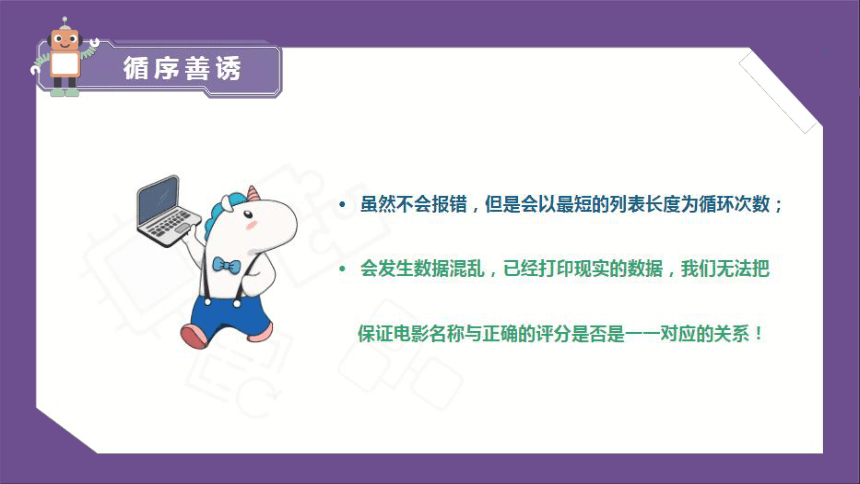 循序善诱

• 虽然不会报错，但是会以最短的列表长度为循环次数；

• 会发生数据混乱，已经打印现实的数据，我们无法把保证电影名称与正确的评分是否是一一对应的关系！